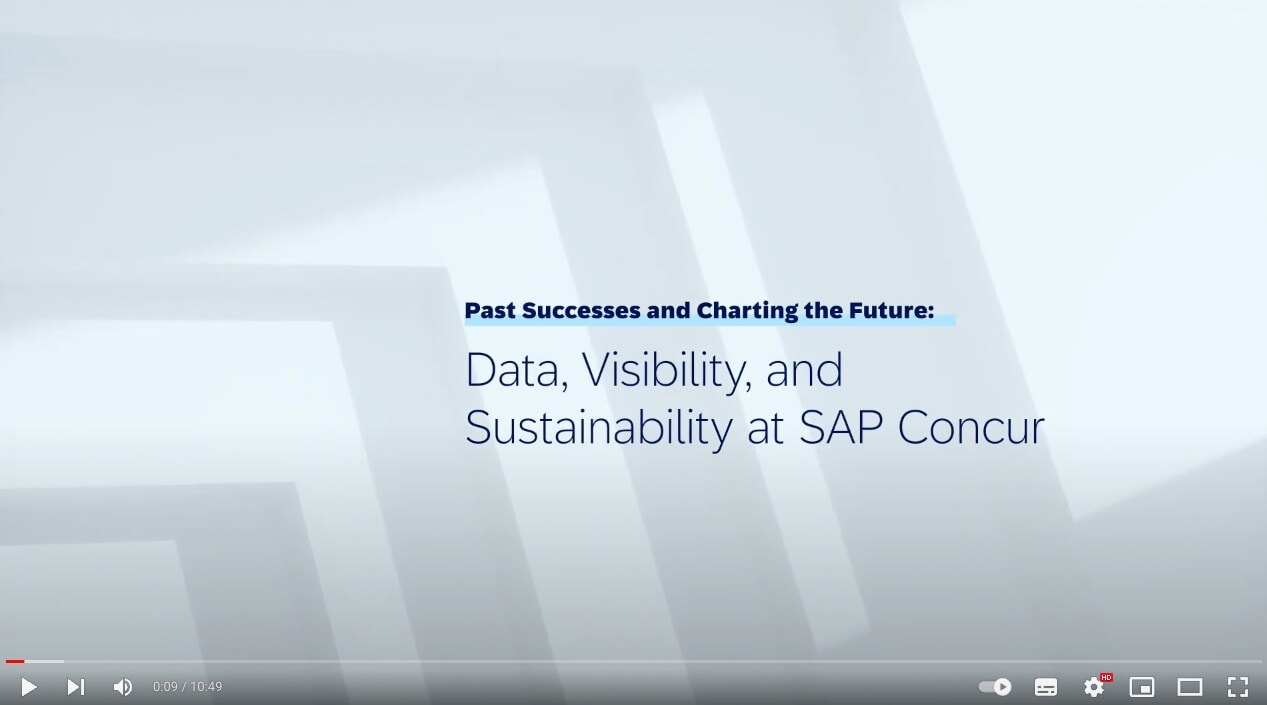 Past Successes and Charting the Future:

Data, Visibility, and Sustainability at SAP Concur

0:09 / 10:49

HD